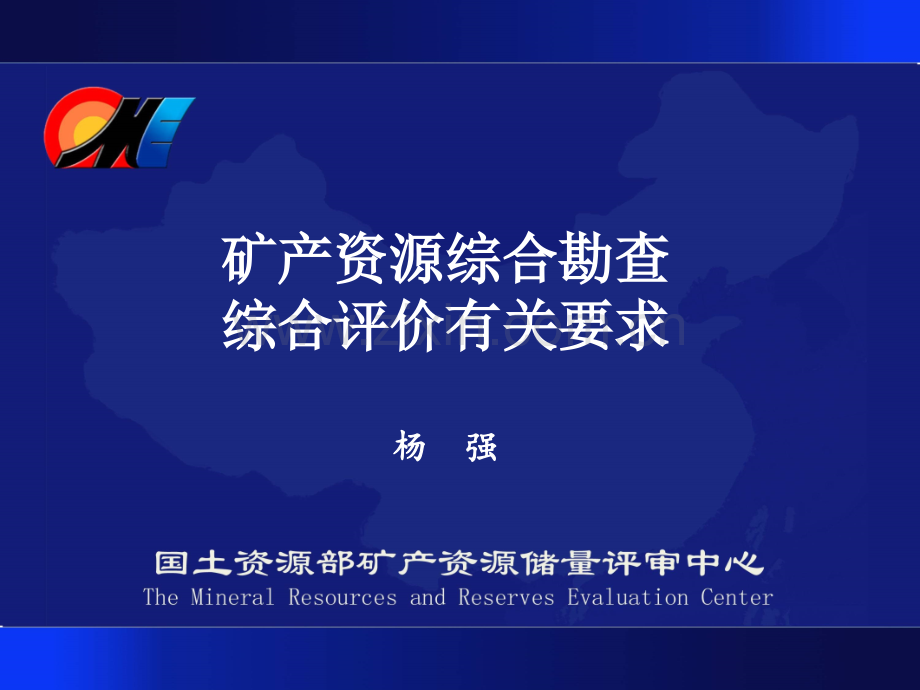 矿产资源综合勘查
综合评价有关要求

杨　强

国土资源部矿产资源储量评审中心
The Mineral Resources and Reserves Evaluation Center